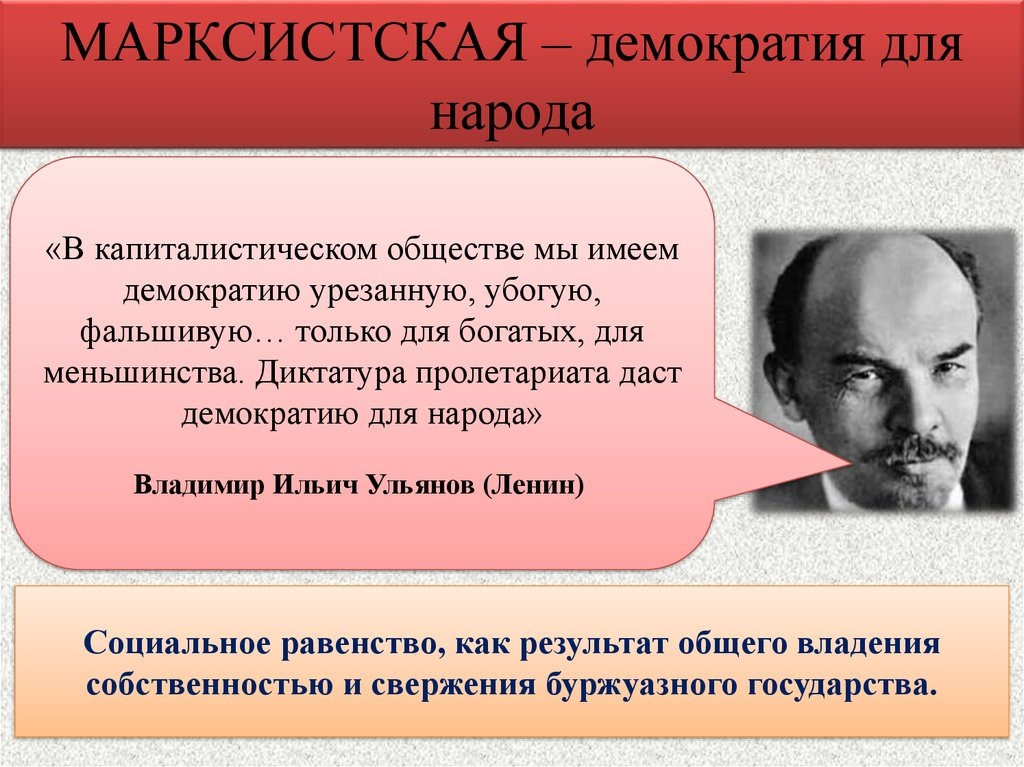 МАРКСИСТСКАЯ – демократия для народа

«В капиталистическом обществе мы имеем демократию урезанную, убогую, фальшивую… только для богатых, для меньшинства. Диктатура пролетариата даст демократию для народа»

Владимир Ильич Ульянов (Ленин)

Социальное равенство, как результат общего владения собственностью и свержения буржуазного государства.